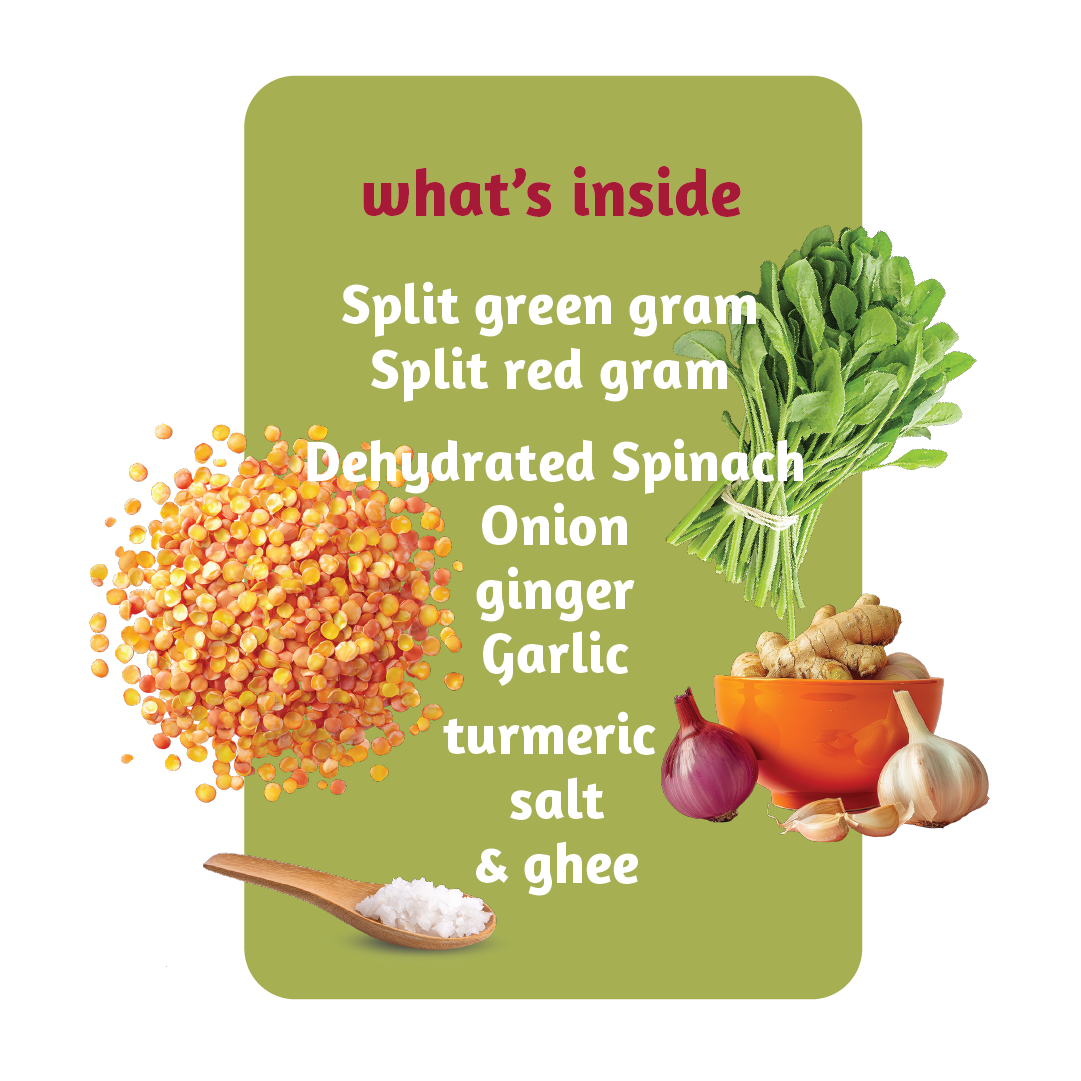 what's inside

Split green gram
Split red gram

Dehydrated Spinach
Onion
ginger
Garlic

turmeric
salt
& ghee